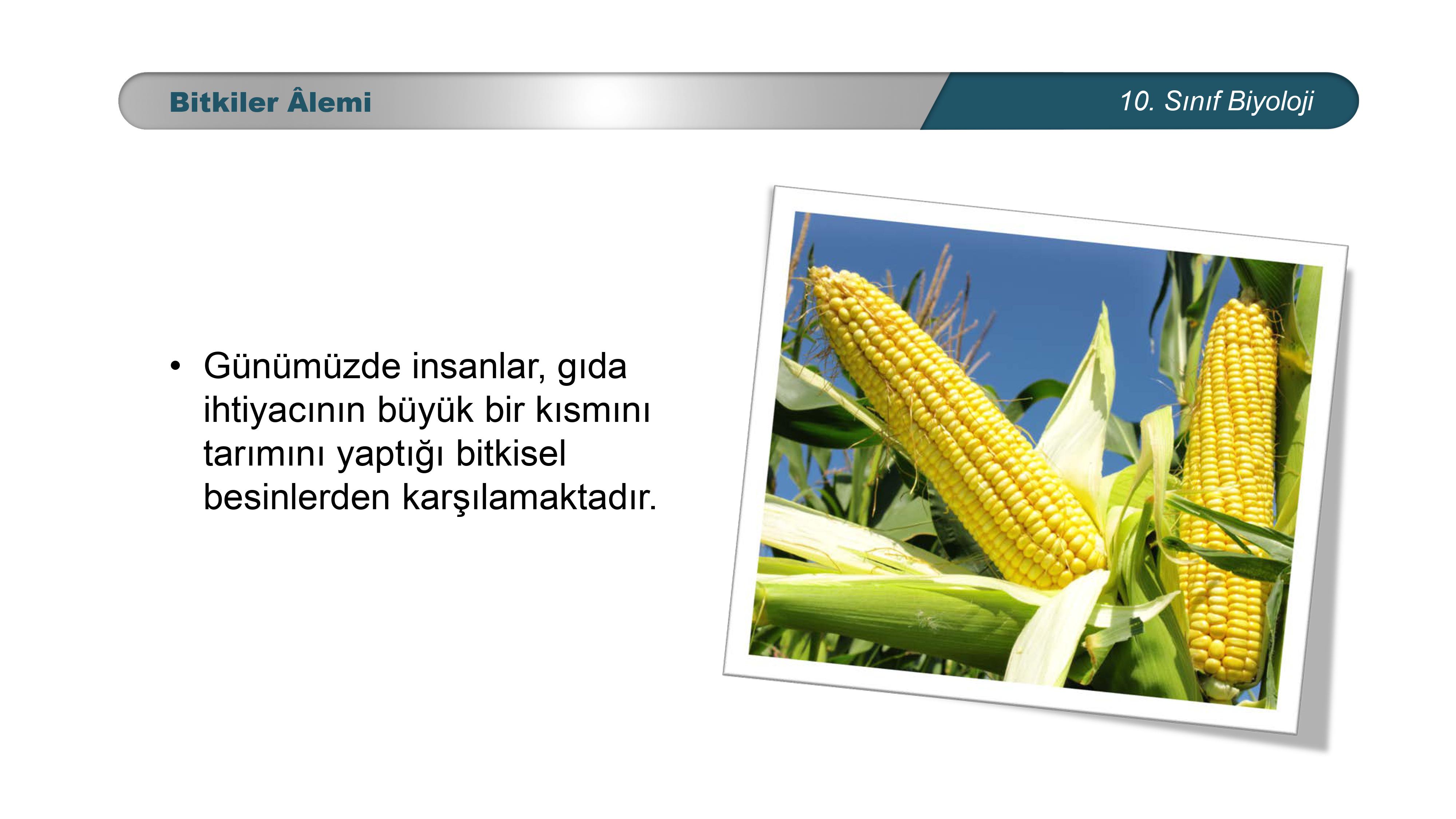 Bitkiler Âlemi

10. Sınıf Biyoloji

• Günümüzde insanlar, gıda ihtiyacının büyük bir kısmını tarımını yaptığı bitkisel besinlerden karşılamaktadır.